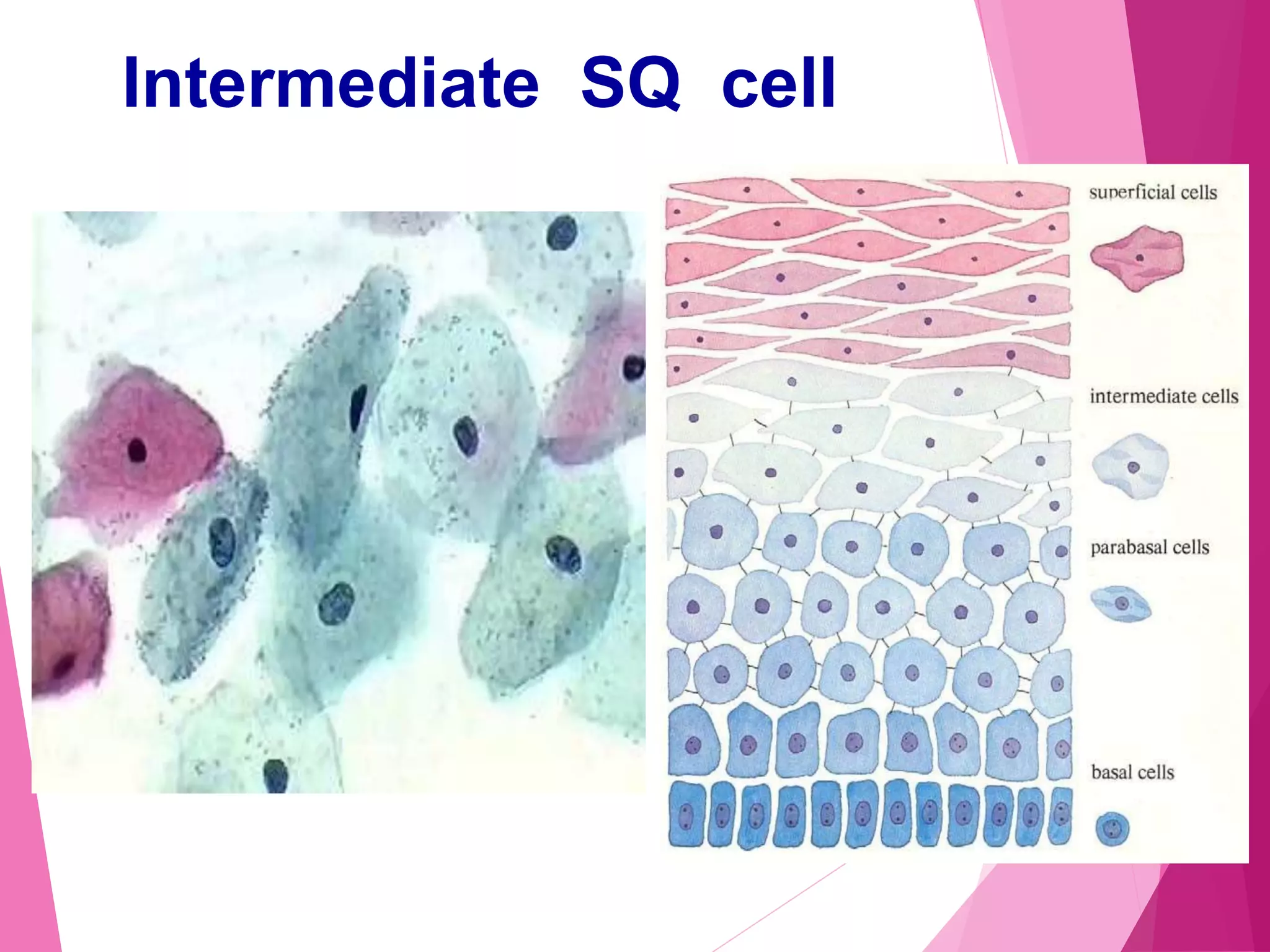 Intermediate SQ cell

superficial cells

intermediate cells

parabasal cells

basal cells